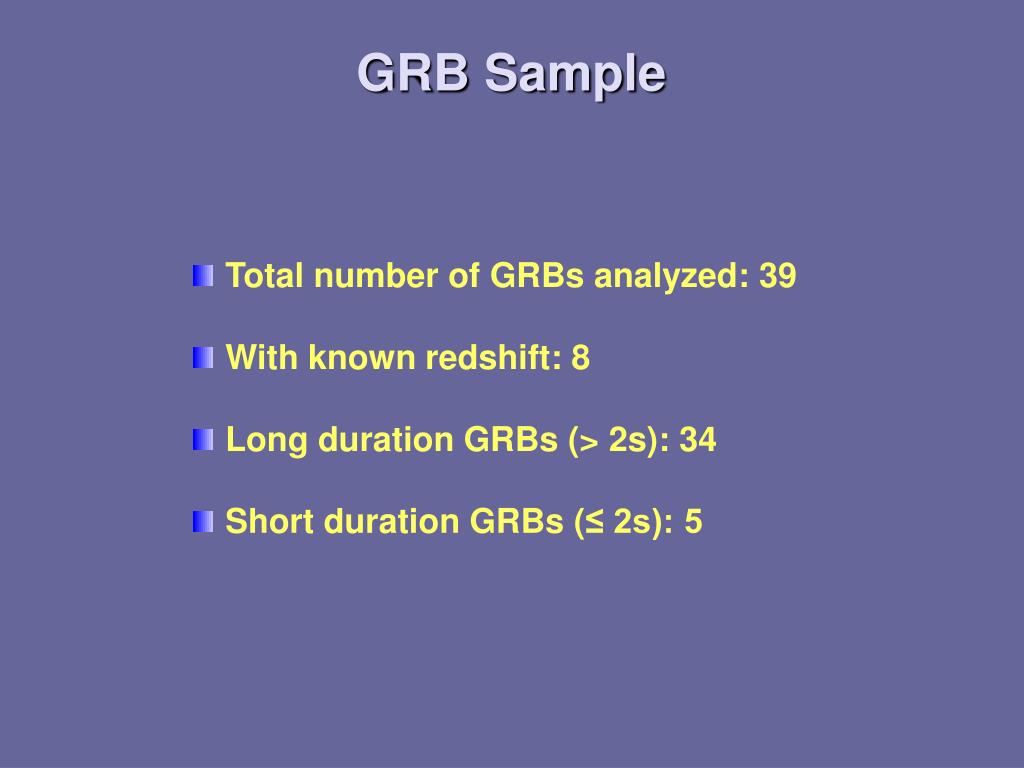 GRB Sample

Total number of GRBs analyzed: 39

With known redshift: 8

Long duration GRBs (> 2s): 34

Short duration GRBs (≤ 2s): 5